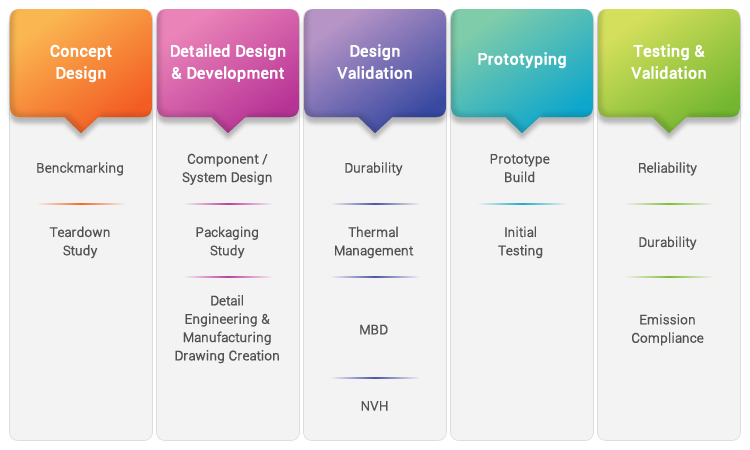 Concept Design

Benckmarking

Teardown Study

Detailed Design & Development

Component / System Design

Packaging Study

Detail Engineering & Manufacturing Drawing Creation

Design Validation

Durability

Thermal Management

MBD

NVH

Prototyping

Prototype Build

Initial Testing

Testing & Validation

Reliability

Durability

Emission Compliance